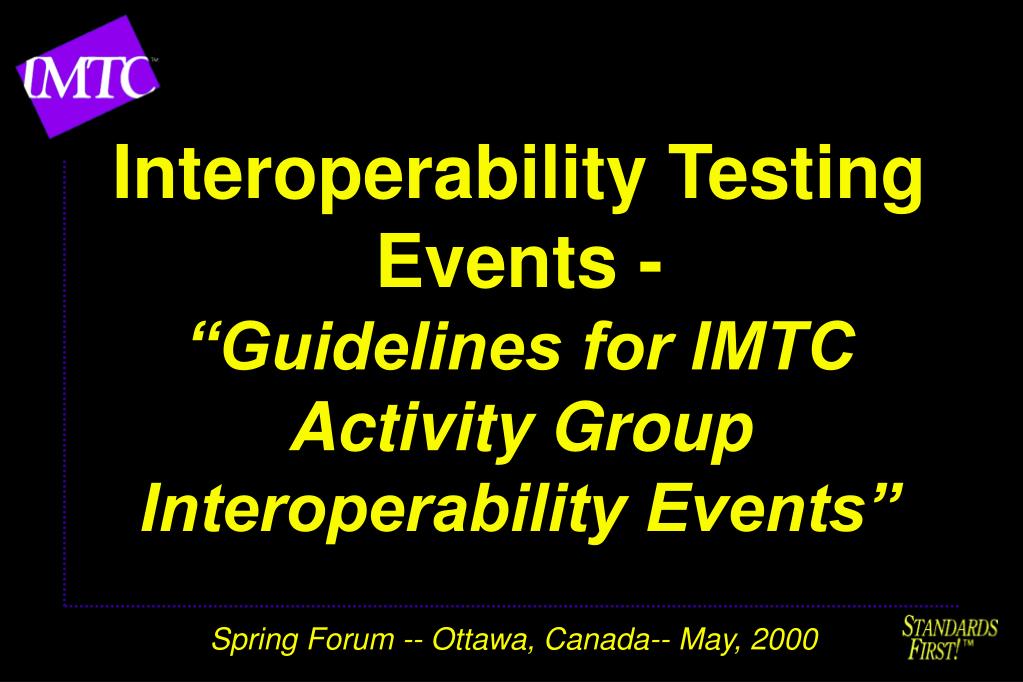 IMTC™

Interoperability Testing Events - “Guidelines for IMTC Activity Group Interoperability Events”

Spring Forum -- Ottawa, Canada-- May, 2000

STANDARDS FIRST!™